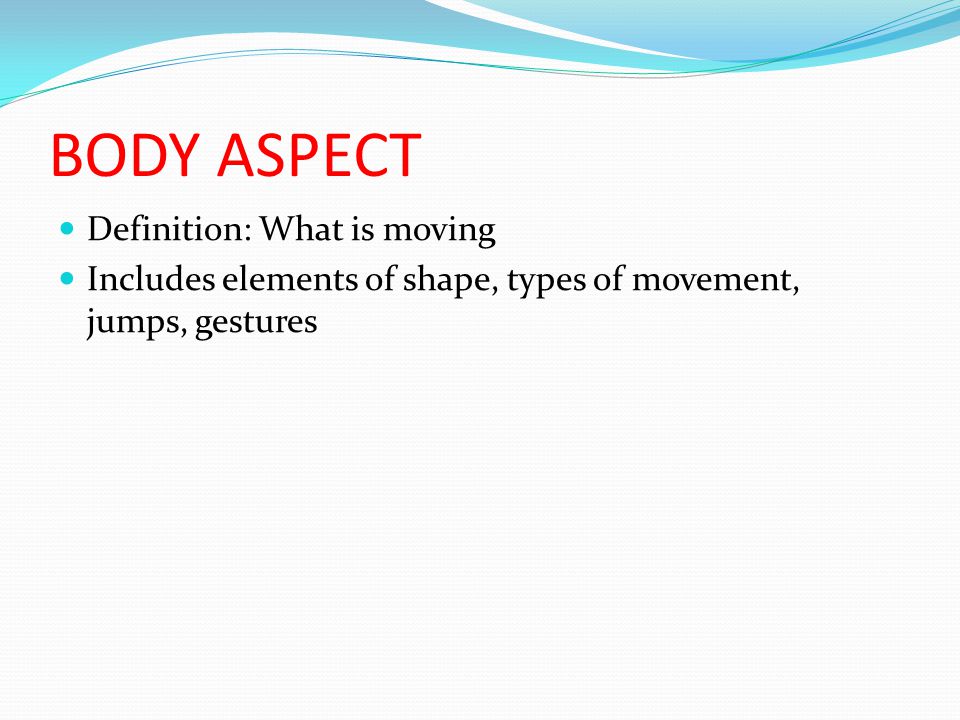 BODY ASPECT

- Definition: What is moving
- Includes elements of shape, types of movement, jumps, gestures